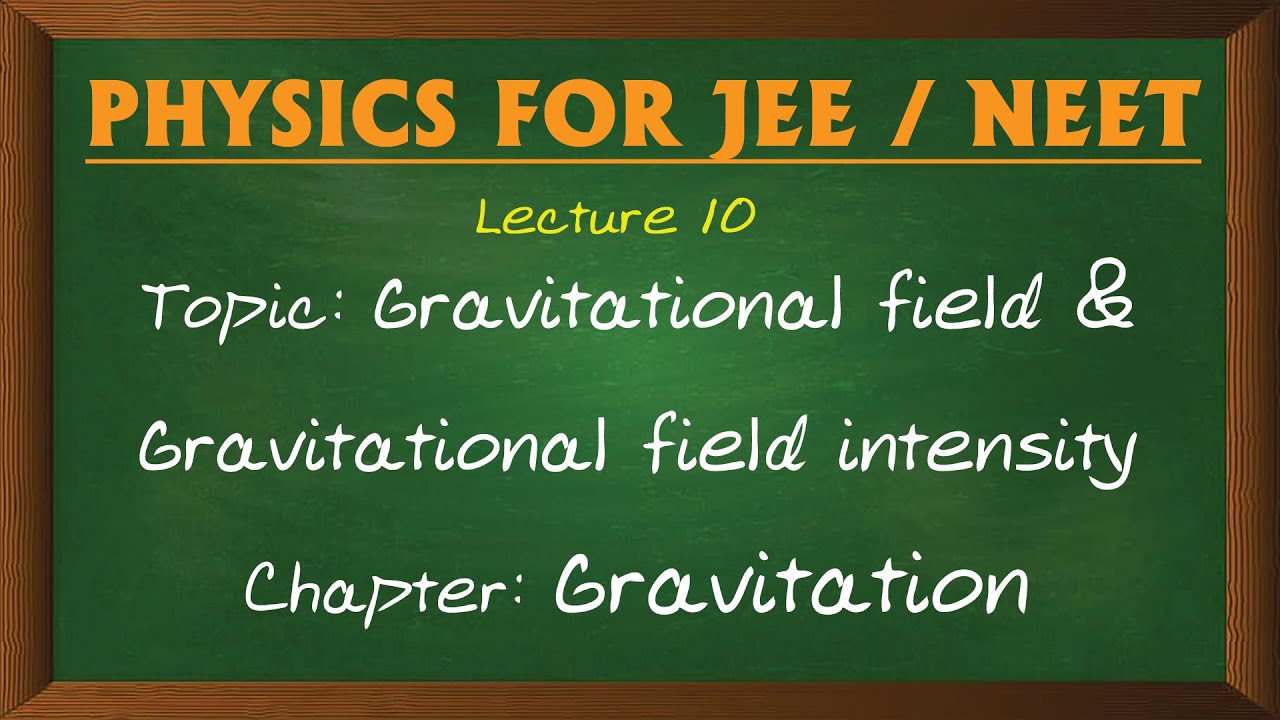 PHYSICS FOR JEE / NEET

Lecture 10

Topic: Gravitational field & Gravitational field intensity

Chapter: Gravitation